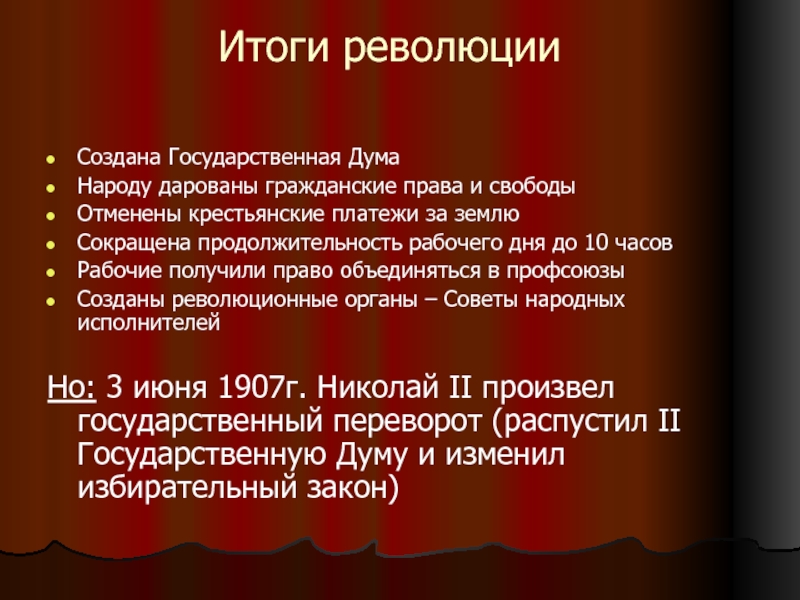 Итоги революции

- Создана Государственная Дума
- Народу дарованы гражданские права и свободы
- Отменены крестьянские платежи за землю
- Сокращена продолжительность рабочего дня до 10 часов
- Рабочие получили право объединяться в профсоюзы
- Созданы революционные органы – Советы народных исполнителей

Но: 3 июня 1907г. Николай II произвел государственный переворот (распустил II Государственную Думу и изменил избирательный закон)